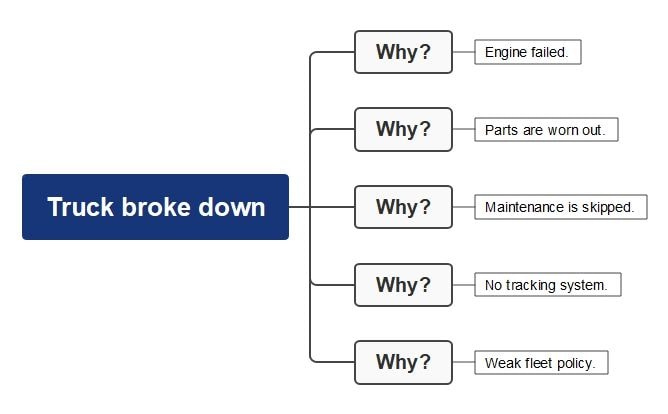 Truck broke down

Why?
Engine failed.

Why?
Parts are worn out.

Why?
Maintenance is skipped.

Why?
No tracking system.

Why?
Weak fleet policy.